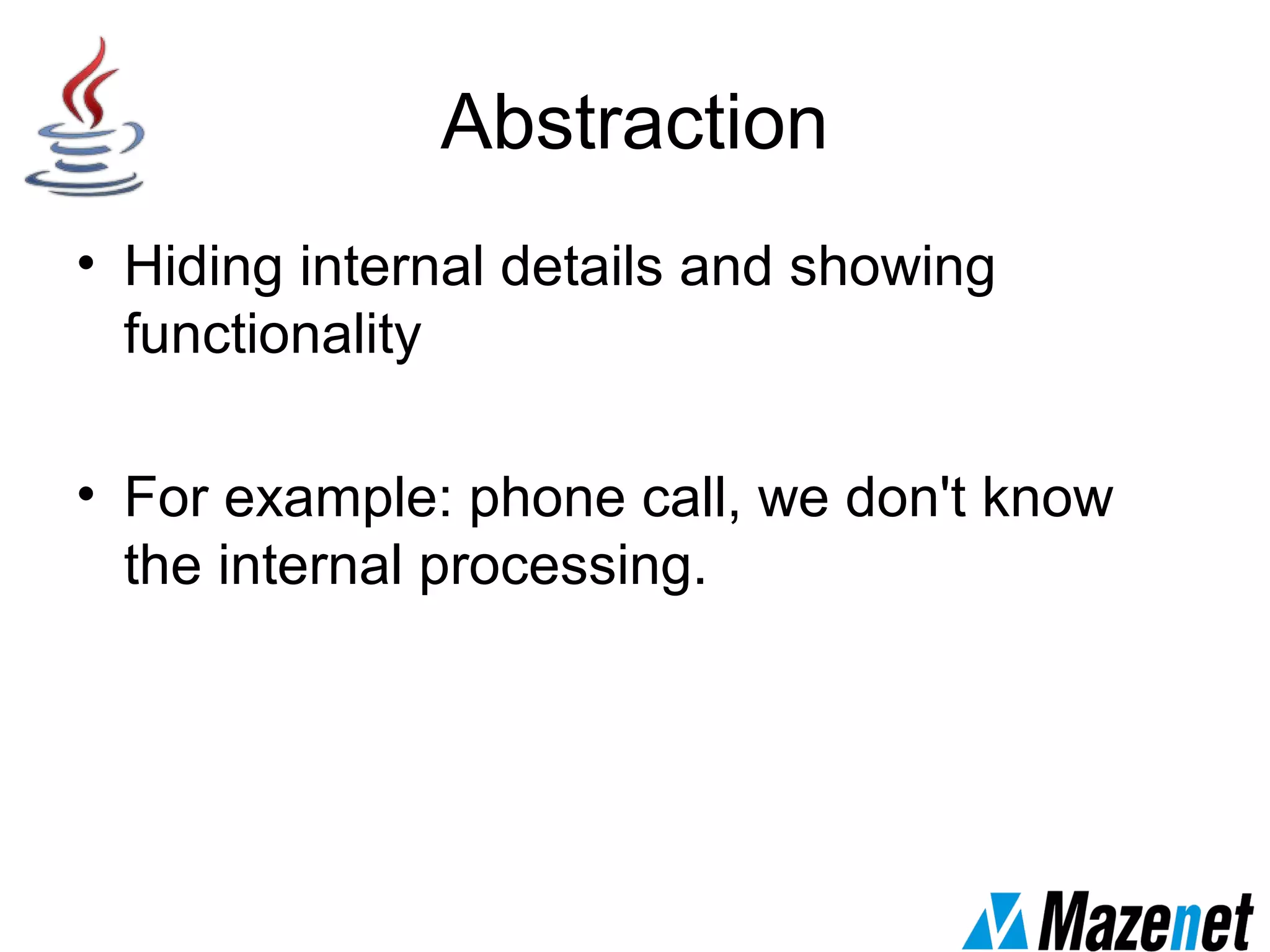 Abstraction

• Hiding internal details and showing functionality

• For example: phone call, we don't know the internal processing.

Mazenet